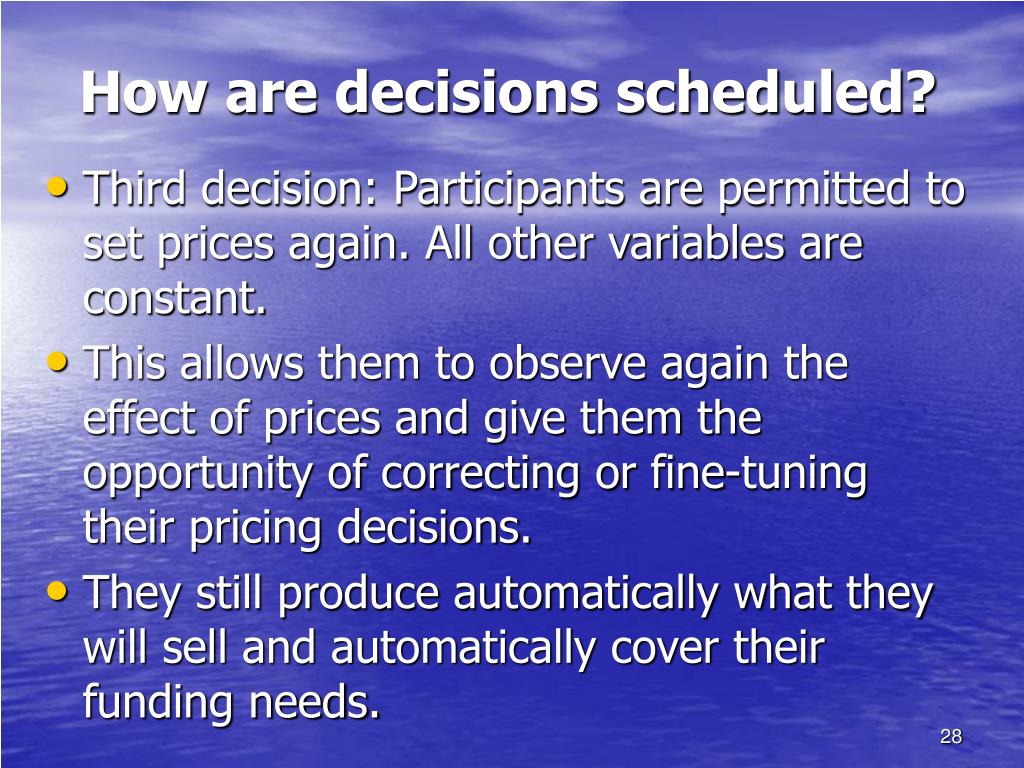 How are decisions scheduled?

• Third decision: Participants are permitted to set prices again. All other variables are constant.

• This allows them to observe again the effect of prices and give them the opportunity of correcting or fine-tuning their pricing decisions.

• They still produce automatically what they will sell and automatically cover their funding needs.

28